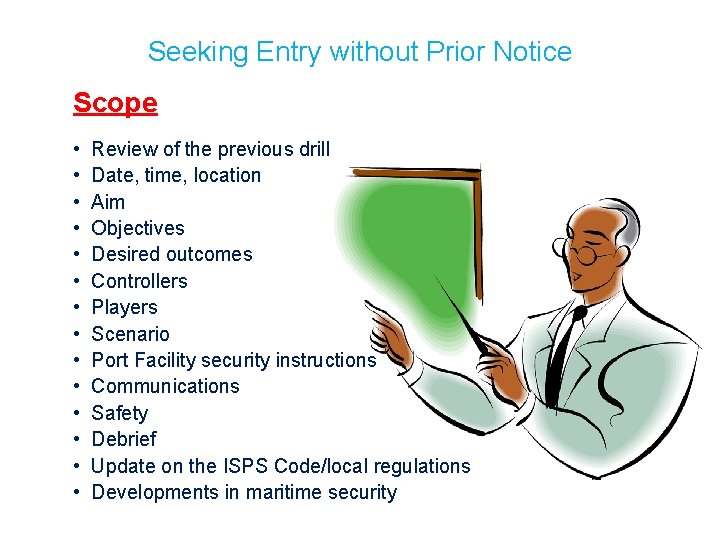 Seeking Entry without Prior Notice

Scope

• Review of the previous drill
• Date, time, location
• Aim
• Objectives
• Desired outcomes
• Controllers
• Players
• Scenario
• Port Facility security instructions
• Communications
• Safety
• Debrief
• Update on the ISPS Code/local regulations
• Developments in maritime security